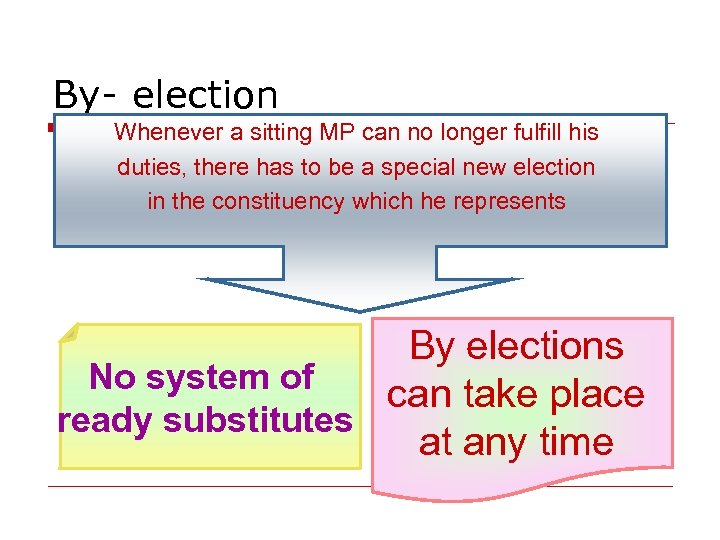 By- election

Whenever a sitting MP can no longer fulfill his duties, there has to be a special new election in the constituency which he represents

No system of ready substitutes

By elections can take place at any time